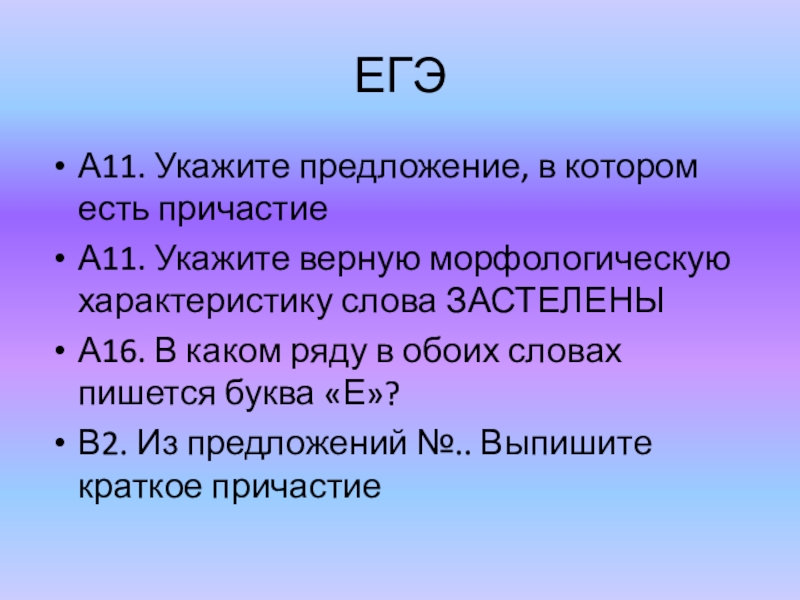 ЕГЭ

• А11. Укажите предложение, в котором есть причастие
• А11. Укажите верную морфологическую характеристику слова ЗАСТЕЛЕНЫ
• А16. В каком ряду в обоих словах пишется буква «Е»?
• В2. Из предложений №.. Выпишите краткое причастие